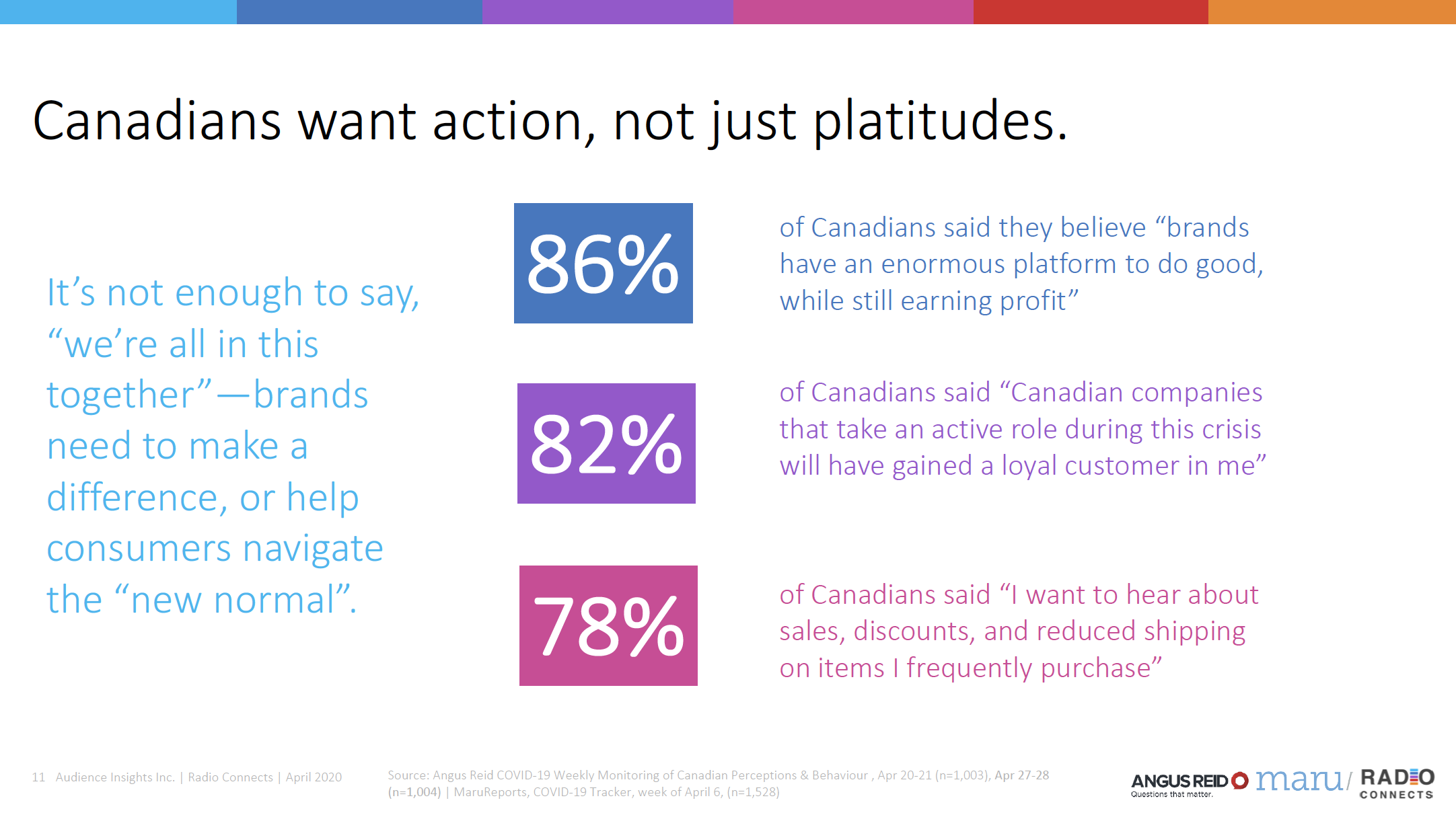 Canadians want action, not just platitudes.

It’s not enough to say, “we’re all in this together”—brands need to make a difference, or help consumers navigate the “new normal”.

86%

of Canadians said they believe “brands have an enormous platform to do good, while still earning profit”

82%

of Canadians said “Canadian companies that take an active role during this crisis will have gained a loyal customer in me”

78%

of Canadians said “I want to hear about sales, discounts, and reduced shipping on items I frequently purchase”

11 Audience Insights Inc. | Radio Connects | April 2020

Source: Angus Reid COVID-19 Weekly Monitoring of Canadian Perceptions & Behaviour , Apr 20-21 (n=1,003), Apr 27-28 (n=1,004) | MaruReports, COVID-19 Tracker, week of April 6, (n=1,528)

ANGUS REID Questions that matter. maru/ RADIO CONNECTS